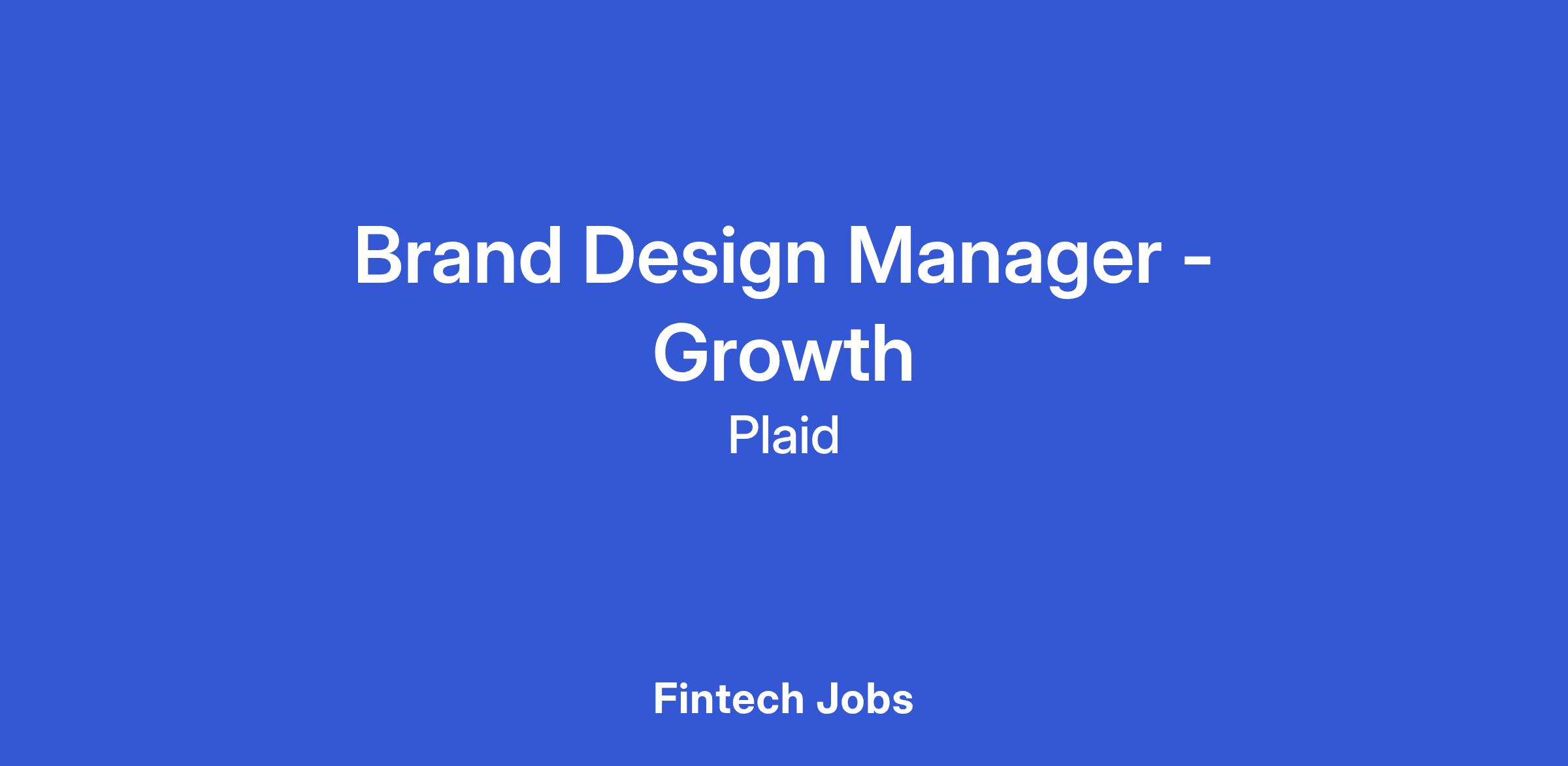 Brand Design Manager - Growth

Plaid

Fintech Jobs